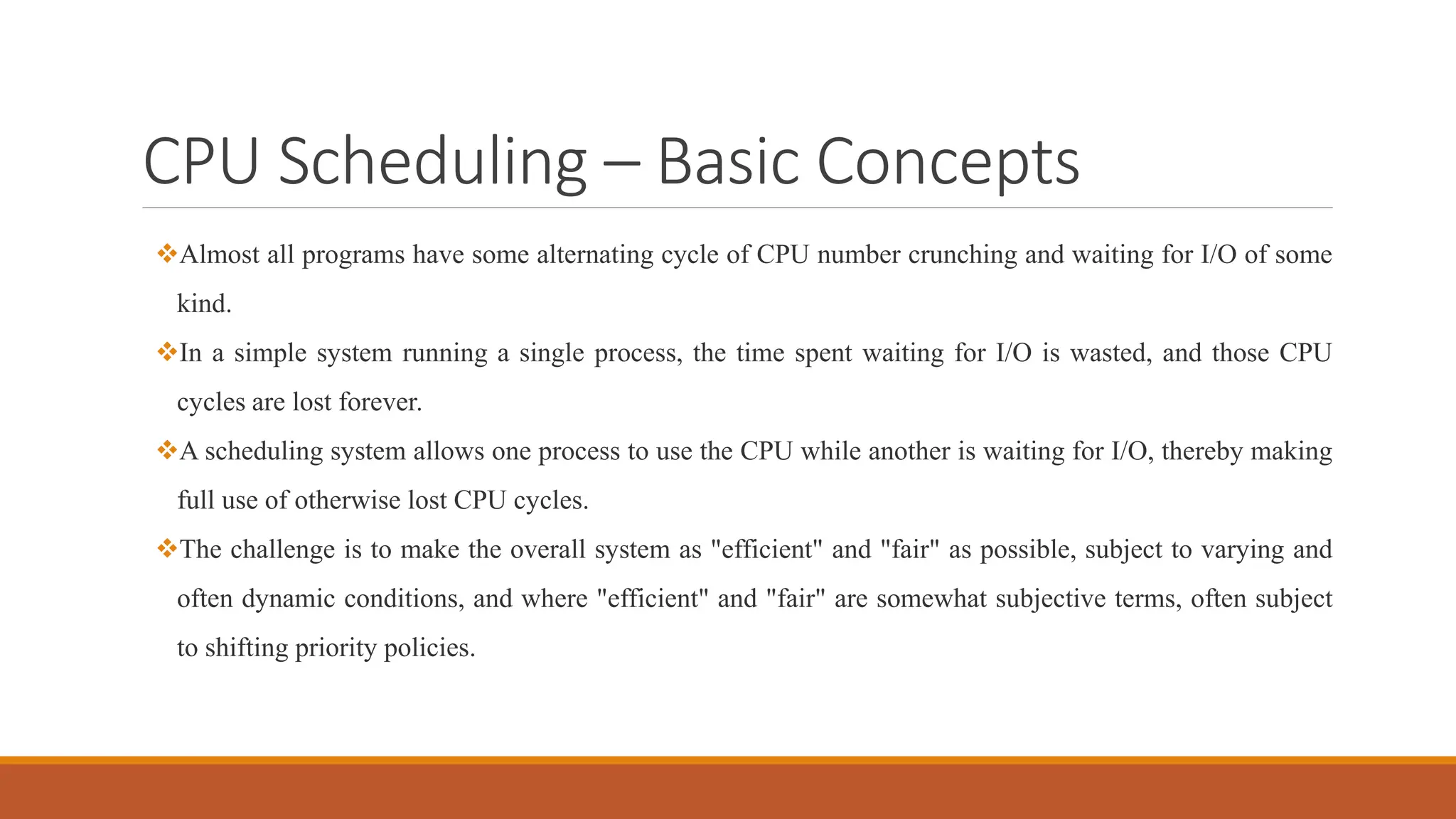 CPU Scheduling – Basic Concepts

❖Almost all programs have some alternating cycle of CPU number crunching and waiting for I/O of some kind.

❖In a simple system running a single process, the time spent waiting for I/O is wasted, and those CPU cycles are lost forever.

❖A scheduling system allows one process to use the CPU while another is waiting for I/O, thereby making full use of otherwise lost CPU cycles.

❖The challenge is to make the overall system as "efficient" and "fair" as possible, subject to varying and often dynamic conditions, and where "efficient" and "fair" are somewhat subjective terms, often subject to shifting priority policies.